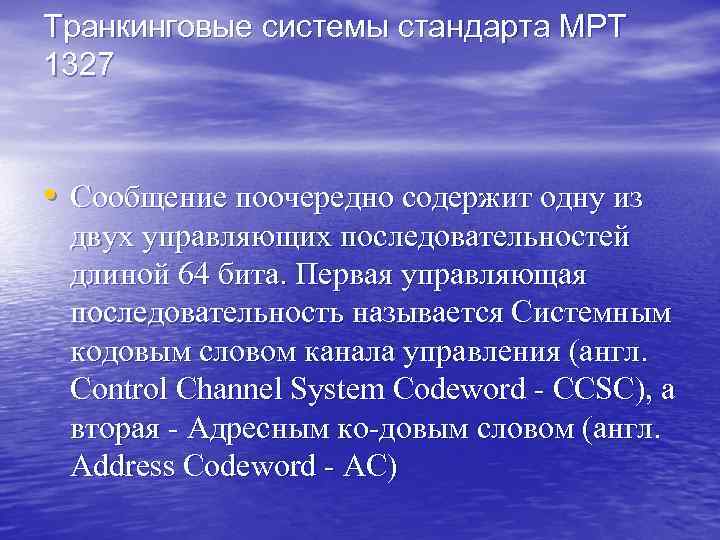 Транкинговые системы стандарта MPT 1327

• Сообщение поочередно содержит одну из двух управляющих последовательностей длиной 64 бита. Первая управляющая последовательность называется Системным кодовым словом канала управления (англ. Control Channel System Codeword - CCSC), а вторая - Адресным ко-довым словом (англ. Address Codeword - AC)